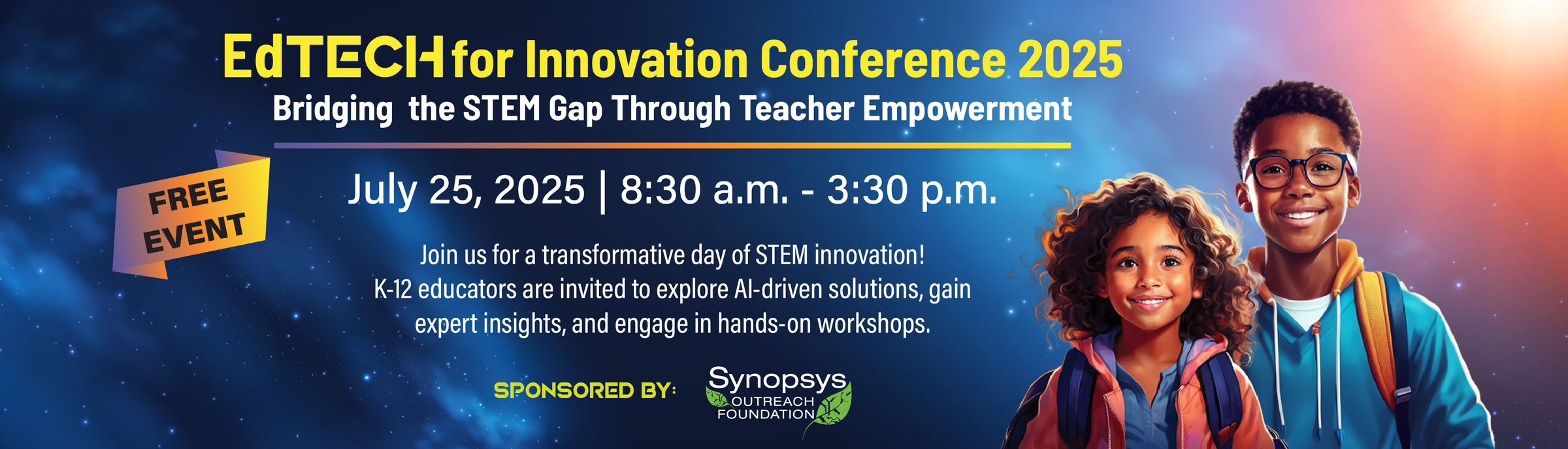 EdTECH for Innovation Conference 2025
Bridging the STEM Gap Through Teacher Empowerment

FREE EVENT

July 25, 2025 | 8:30 a.m. - 3:30 p.m.

Join us for a transformative day of STEM innovation! K-12 educators are invited to explore AI-driven solutions, gain expert insights, and engage in hands-on workshops.

SPONSORED BY:

Synopsys OUTREACH FOUNDATION